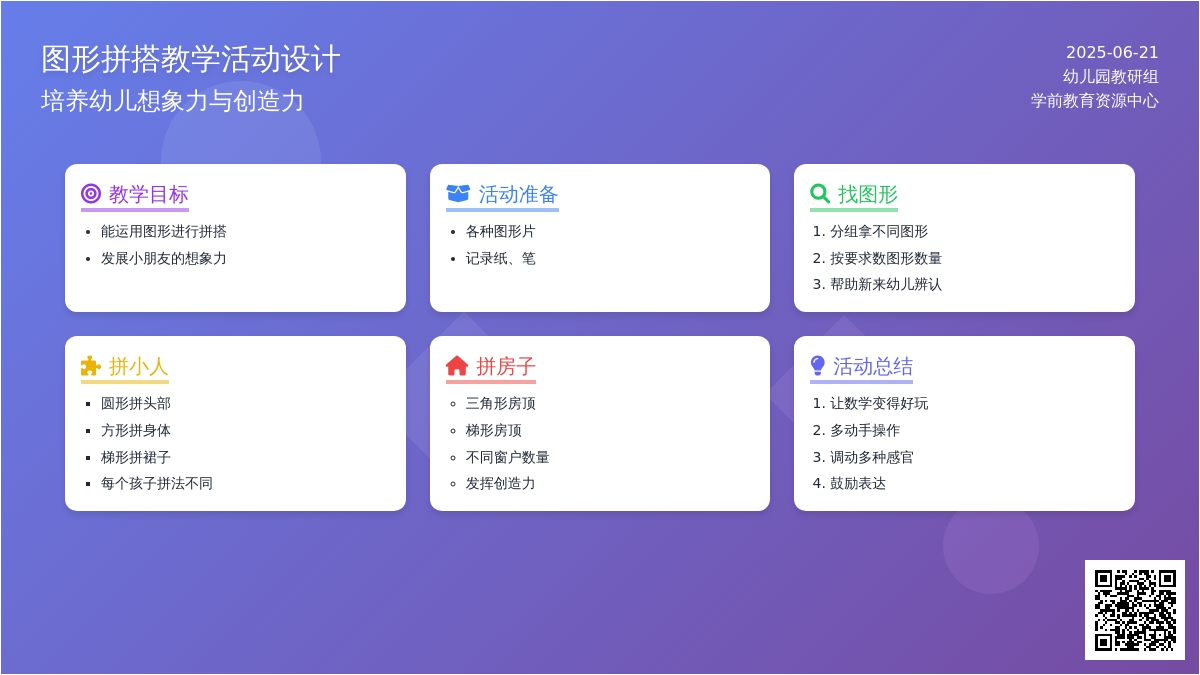 图形拼搭教学活动设计
培养幼儿想象力与创造力

2025-06-21
幼儿园教研组
学前教育资源中心

教学目标
- 能运用图形进行拼搭
- 发展小朋友的想象力

活动准备
- 各种图形片
- 记录纸、笔

找图形
1. 分组拿不同图形
2. 按要求数图形数量
3. 帮助新来幼儿辨认

拼小人
- 圆形拼头部
- 方形拼身体
- 梯形拼裙子
- 每个孩子拼法不同

拼房子
- 三角形房顶
- 梯形房顶
- 不同窗户数量
- 发挥创造力

活动总结
1. 让数学变得好玩
2. 多动手操作
3. 调动多种感官
4. 鼓励表达